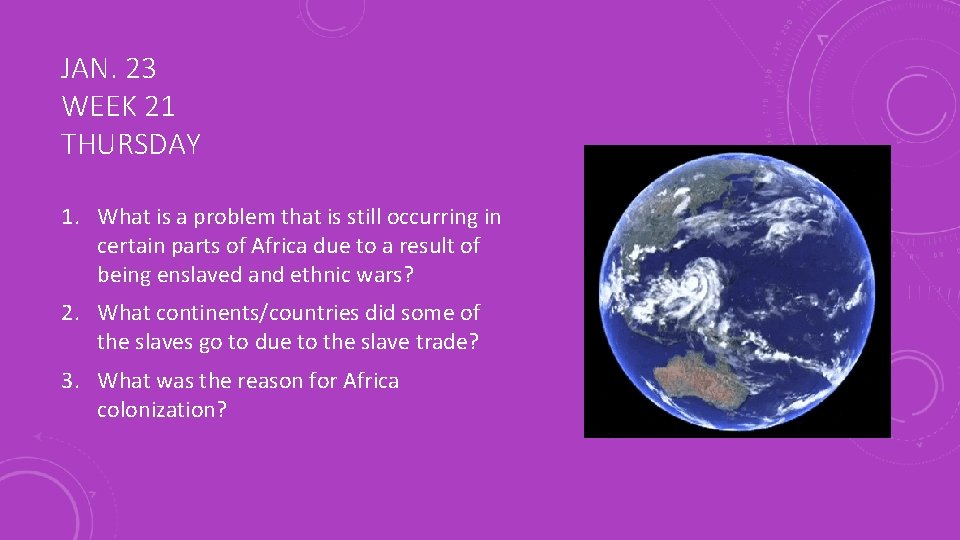 JAN. 23
WEEK 21
THURSDAY

1. What is a problem that is still occurring in certain parts of Africa due to a result of being enslaved and ethnic wars?
2. What continents/countries did some of the slaves go to due to the slave trade?
3. What was the reason for Africa colonization?